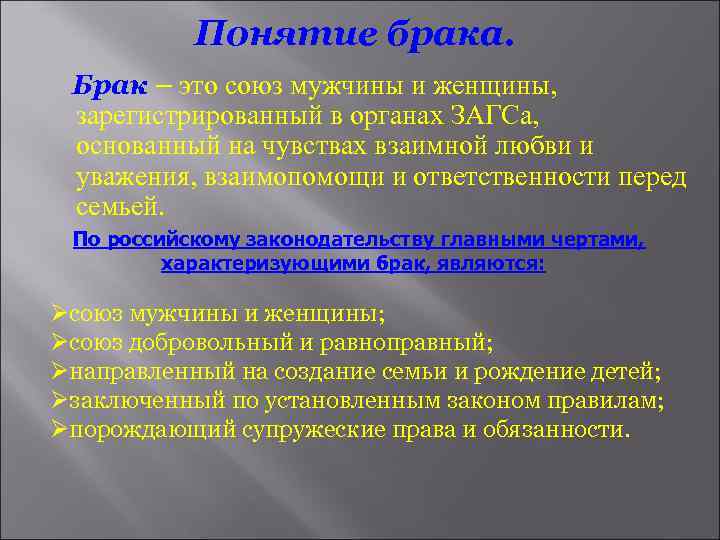 Понятие брака.

Брак – это союз мужчины и женщины, зарегистрированный в органах ЗАГСа, основанный на чувствах взаимной любви и уважения, взаимопомощи и ответственности перед семьей.

По российскому законодательству главными чертами, характеризующими брак, являются:

➢союз мужчины и женщины;
➢союз добровольный и равноправный;
➢направленный на создание семьи и рождение детей;
➢заключенный по установленным законом правилам;
➢порождающий супружеские права и обязанности.